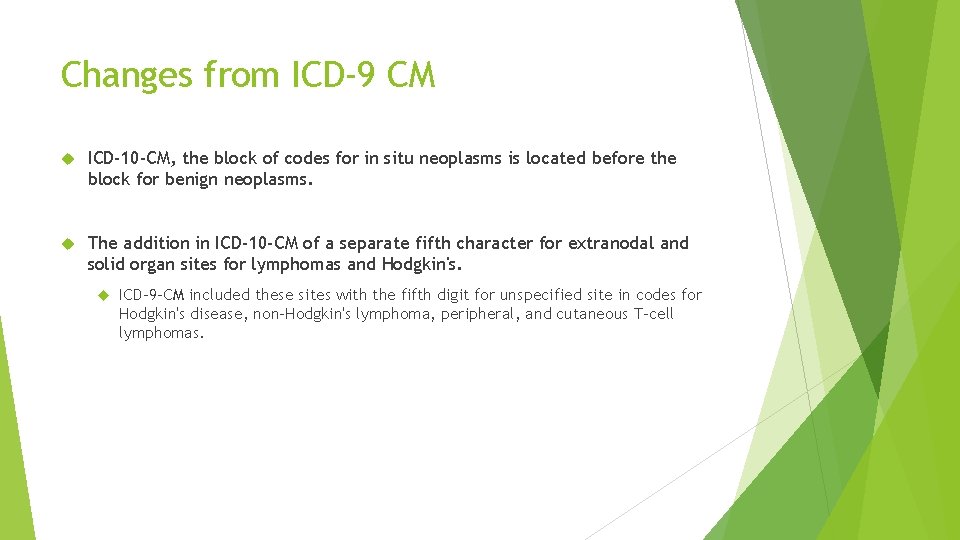 Changes from ICD-9 CM

ICD-10-CM, the block of codes for in situ neoplasms is located before the block for benign neoplasms.

The addition in ICD-10-CM of a separate fifth character for extranodal and solid organ sites for lymphomas and Hodgkin's.

ICD-9-CM included these sites with the fifth digit for unspecified site in codes for Hodgkin's disease, non-Hodgkin's lymphoma, peripheral, and cutaneous T-cell lymphomas.